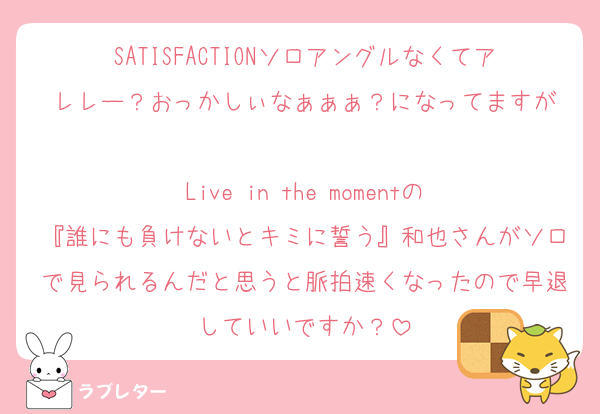 SATISFACTIONソロアングルなくてアレレー？おっかしぃなぁぁぁ？になってますが

Live in the momentの『誰にも負けないとキミに誓う』和也さんがソロで見られるんだと思うと脈拍速くなったので早退していいですか？♡

ラブレター